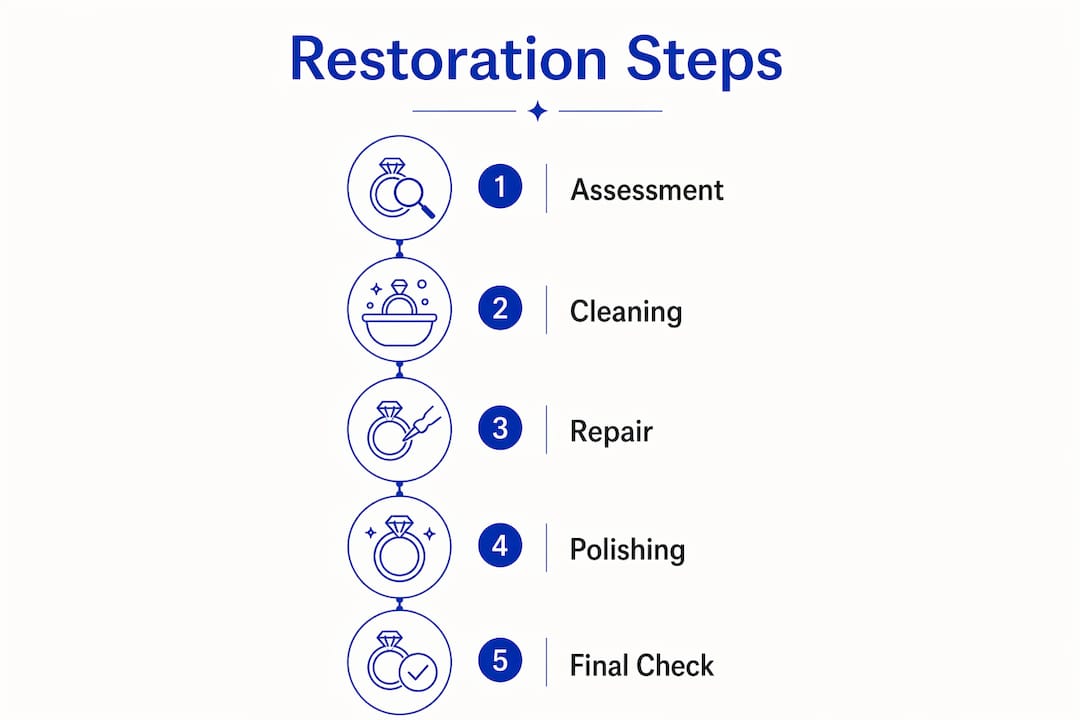 Restoration Steps

1 Assessment

2 Cleaning

3 Repair

4 Polishing

5 Final Check